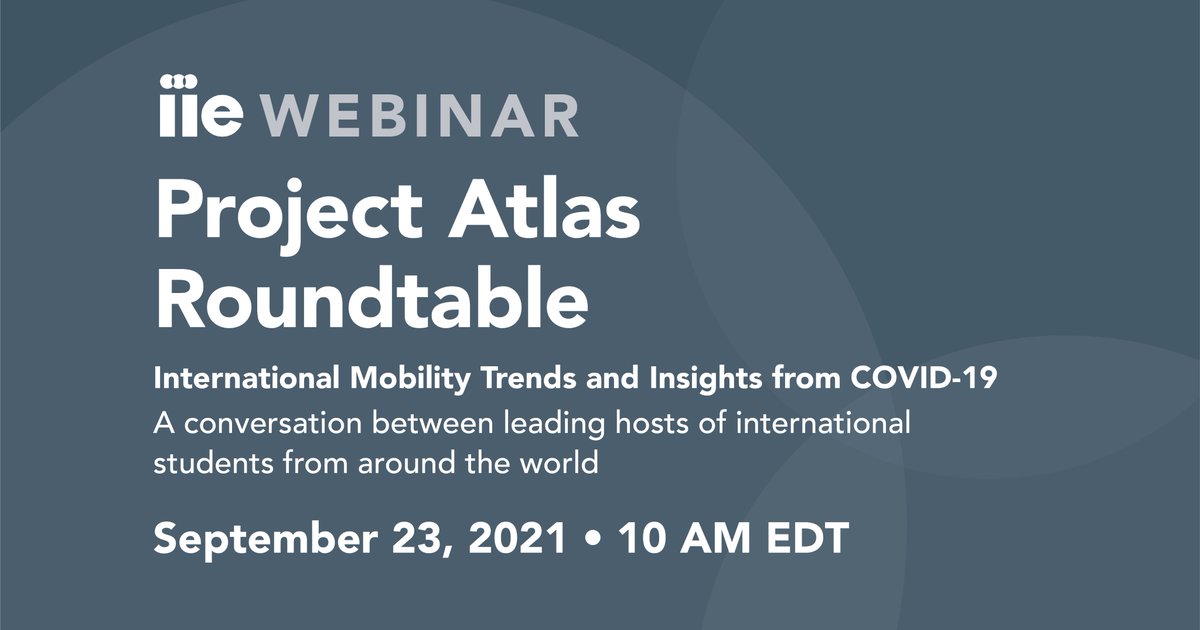 iie WEBINAR

Project Atlas Roundtable

International Mobility Trends and Insights from COVID-19

A conversation between leading hosts of international students from around the world

September 23, 2021 • 10 AM EDT